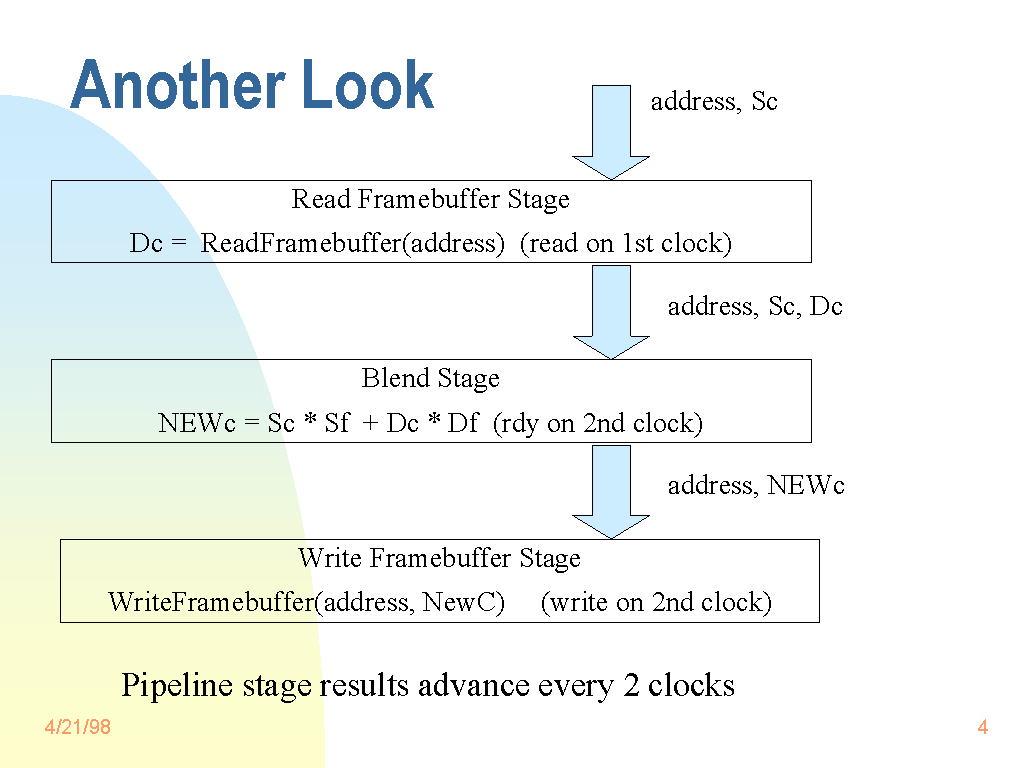 Another Look

address, Sc

Read Framebuffer Stage

Dc = ReadFramebuffer(address) (read on 1st clock)

address, Sc, Dc

Blend Stage

NEWc = Sc * Sf + Dc * Df (rdy on 2nd clock)

address, NEWc

Write Framebuffer Stage

WriteFramebuffer(address, NewC) (write on 2nd clock)

Pipeline stage results advance every 2 clocks

4/21/98

4